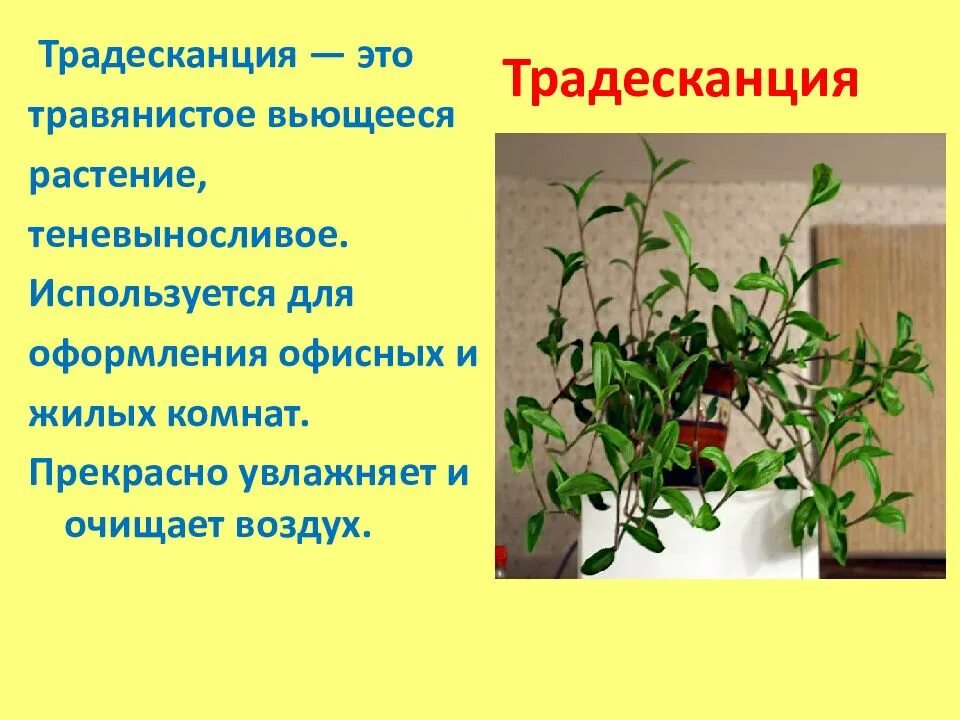 Традесканция

Традесканция — это травянистое вьющееся растение, теневыносливое. Используется для оформления офисных и жилых комнат. Прекрасно увлажняет и очищает воздух.